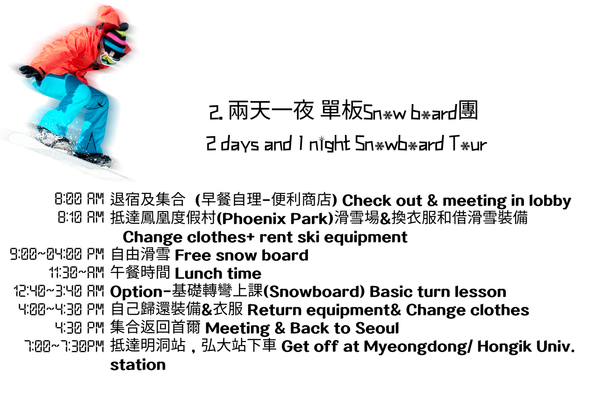 2. 兩天一夜 單板Sn*w b*ard團

2 days and 1 night Sn*wb*ard T*ur

8:00 AM 退宿及集合 (早餐自理-便利商店) Check out & meeting in lobby
8:10 AM 抵達鳳凰度假村(Phoenix Park)滑雪場&換衣服和借滑雪裝備 Change clothes+ rent ski equipment
9:00~04:00 PM 自由滑雪 Free snow board
11:30~AM 午餐時間 Lunch time
12:40~3:40 AM Option-基礎轉彎上課(Snowboard) Basic turn lesson
4:00~4:30 PM 自己歸還裝備&衣服 Return equipment& Change clothes
4:30 PM 集合返回首爾 Meeting & Back to Seoul
7:00~7:30PM 抵達明洞站，弘大站下車 Get off at Myeongdong/ Hongik Univ. station